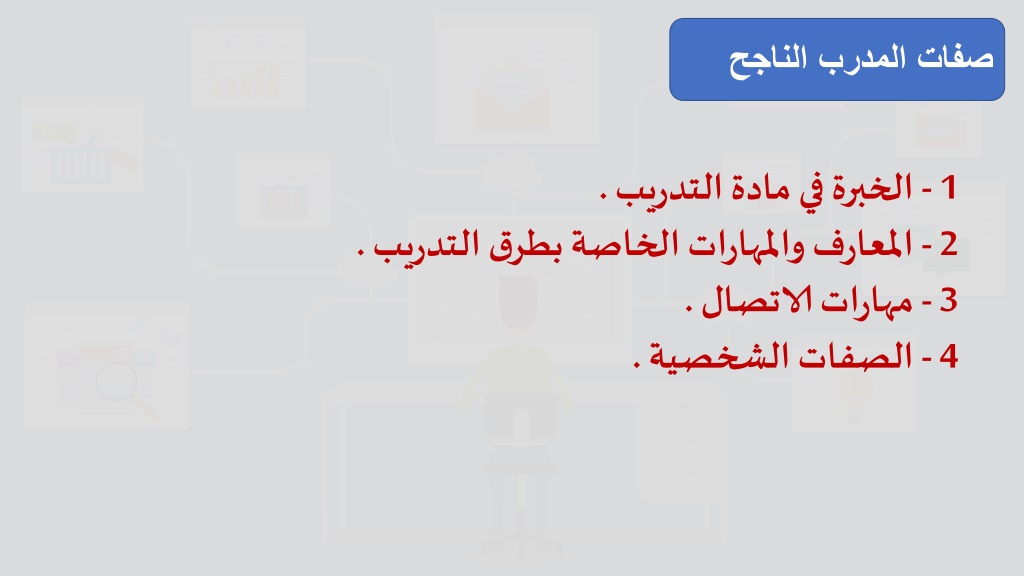 صفات المدرب الناجح

1 - الخبرة في مادة التدريب .
2 - المعارف والمهارات الخاصة بطرق التدريب .
3 - مهارات الاتصال .
4 - الصفات الشخصية .